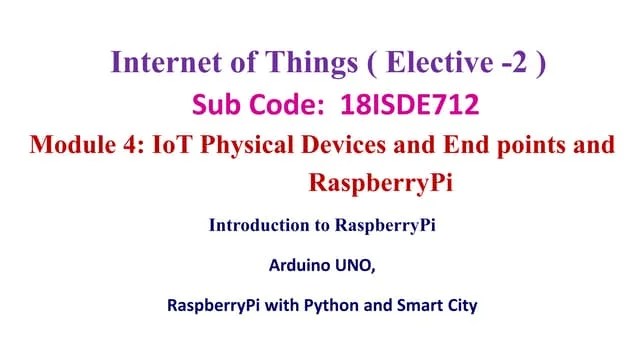 Internet of Things ( Elective -2 )

Sub Code: 18ISDE712

Module 4: IoT Physical Devices and End points and RaspberryPi

Introduction to RaspberryPi

Arduino UNO,

RaspberryPi with Python and Smart City